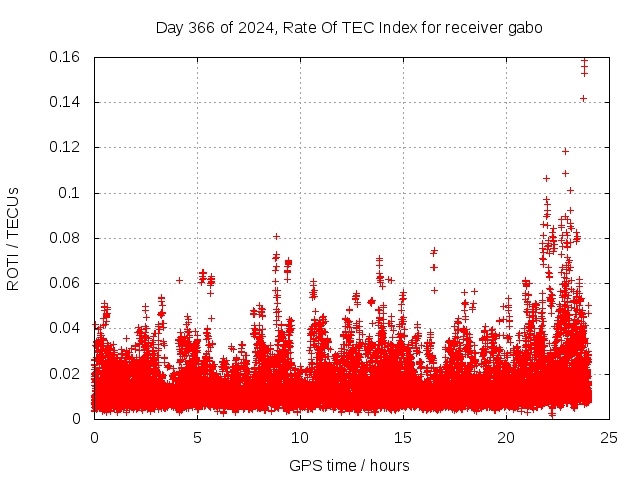 Day 366 of 2024, Rate Of TEC Index for receiver gabo

ROTI / TECUs

0.16
0.14
0.12
0.1
0.08
0.06
0.04
0.02
0

0
5
10
15
20
25

GPS time / hours